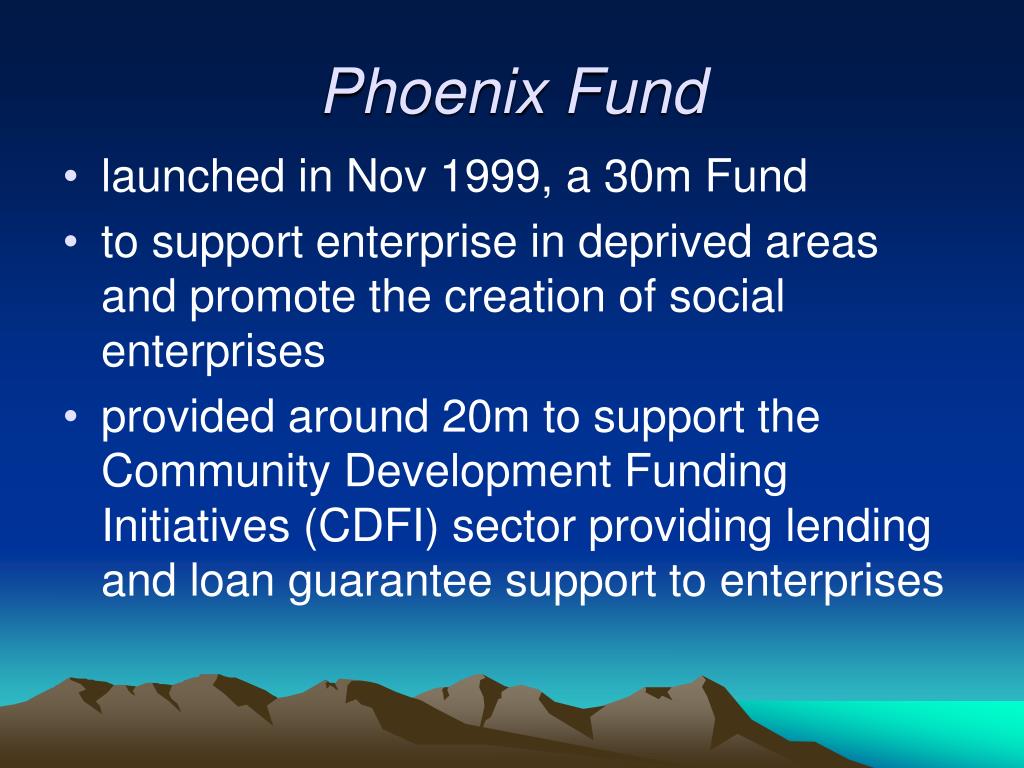 Phoenix Fund

• launched in Nov 1999, a 30m Fund
• to support enterprise in deprived areas and promote the creation of social enterprises
• provided around 20m to support the Community Development Funding Initiatives (CDFI) sector providing lending and loan guarantee support to enterprises